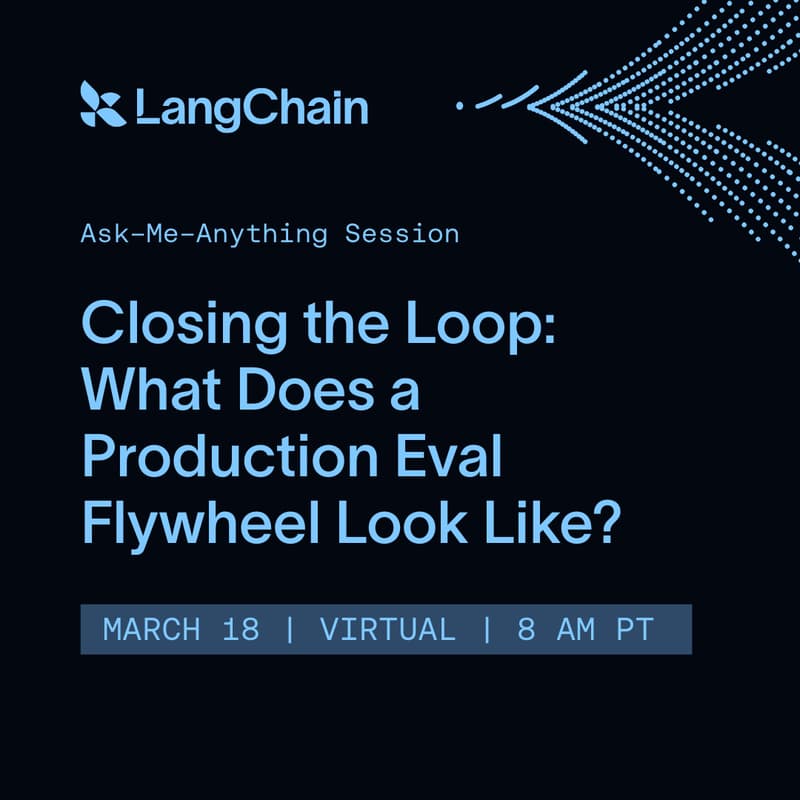 LangChain

Ask-Me-Anything Session

Closing the Loop: What Does a Production Eval Flywheel Look Like?

MARCH 18 | VIRTUAL | 8 AM PT